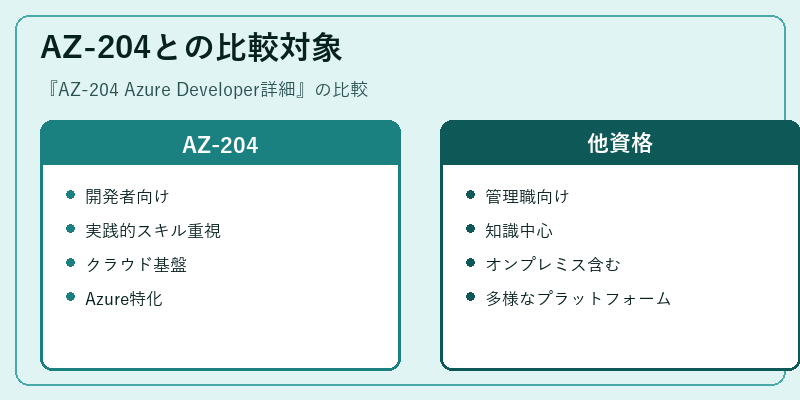 AZ-204との比較対象

『AZ-204 Azure Developer詳細』の比較

AZ-204

- 開発者向け
- 実践的スキル重視
- クラウド基盤
- Azure特化

他資格

- 管理職向け
- 知識中心
- オンプレミス含む
- 多様なプラットフォーム